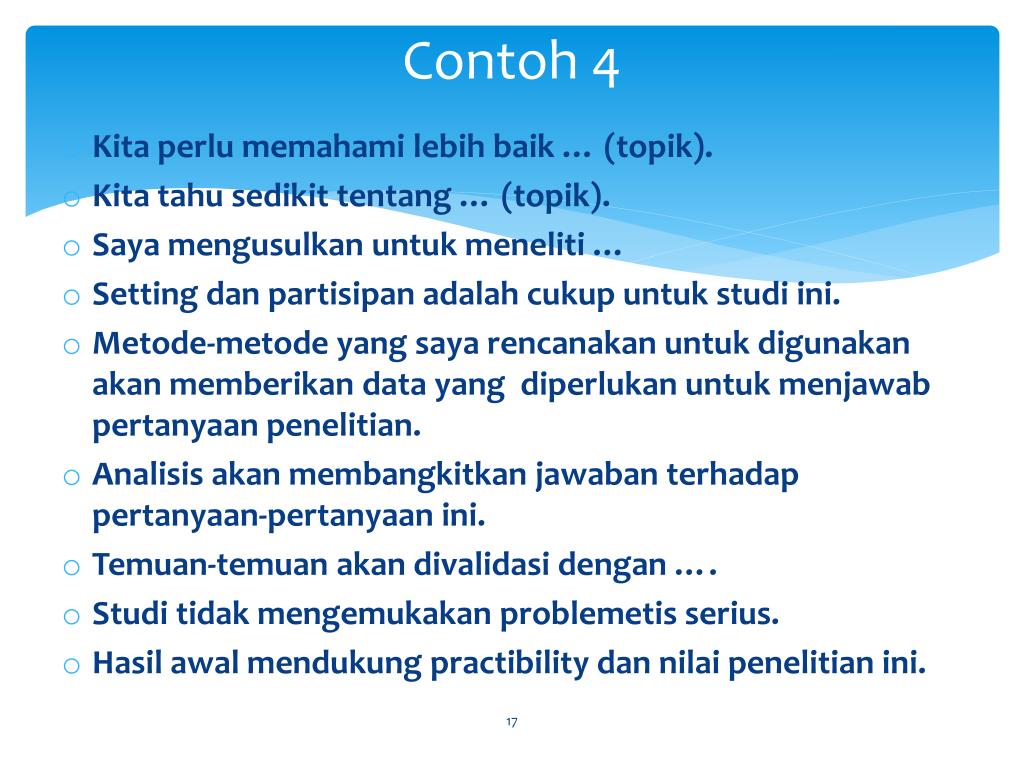 Contoh 4

o Kita perlu memahami lebih baik … (topik).
o Kita tahu sedikit tentang … (topik).
o Saya mengusulkan untuk meneliti …
o Setting dan partisipan adalah cukup untuk studi ini.
o Metode-metode yang saya rencanakan untuk digunakan akan memberikan data yang diperlukan untuk menjawab pertanyaan penelitian.
o Analisis akan membangkitkan jawaban terhadap pertanyaan-pertanyaan ini.
o Temuan-temuan akan divalidasi dengan ….
o Studi tidak mengemukakan problemetis serius.
o Hasil awal mendukung practibility dan nilai penelitian ini.

17